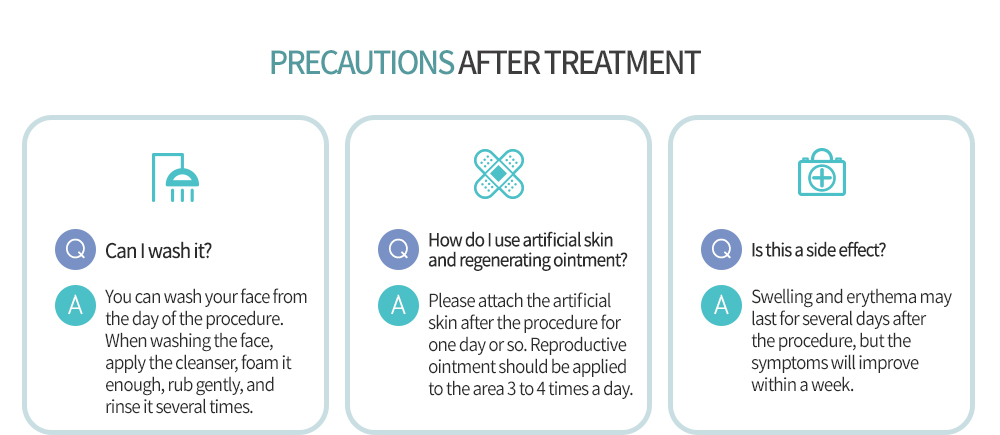 PRECAUTIONS AFTER TREATMENT

Q Can I wash it?

A You can wash your face from the day of the procedure. When washing the face, apply the cleanser, foam it enough, rub gently, and rinse it several times.

Q How do I use artificial skin and regenerating ointment?

A Please attach the artificial skin after the procedure for one day or so. Reproductive ointment should be applied to the area 3 to 4 times a day.

Q Is this a side effect?

A Swelling and erythema may last for several days after the procedure, but the symptoms will improve within a week.